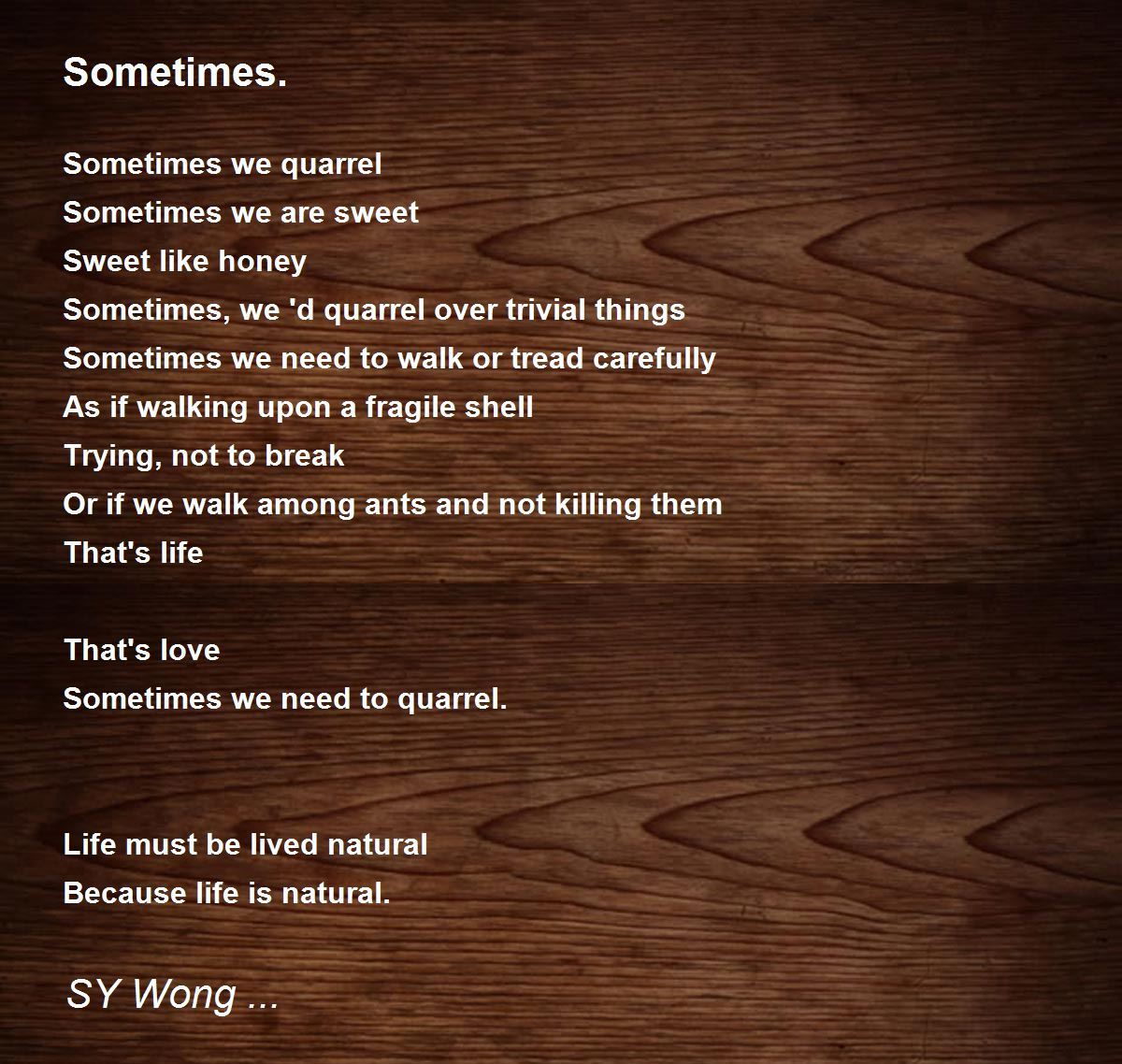 Sometimes.

Sometimes we quarrel
Sometimes we are sweet
Sweet like honey
Sometimes, we 'd quarrel over trivial things
Sometimes we need to walk or tread carefully
As if walking upon a fragile shell
Trying, not to break
Or if we walk among ants and not killing them
That's life

That's love
Sometimes we need to quarrel.

Life must be lived natural
Because life is natural.

SY Wong ...